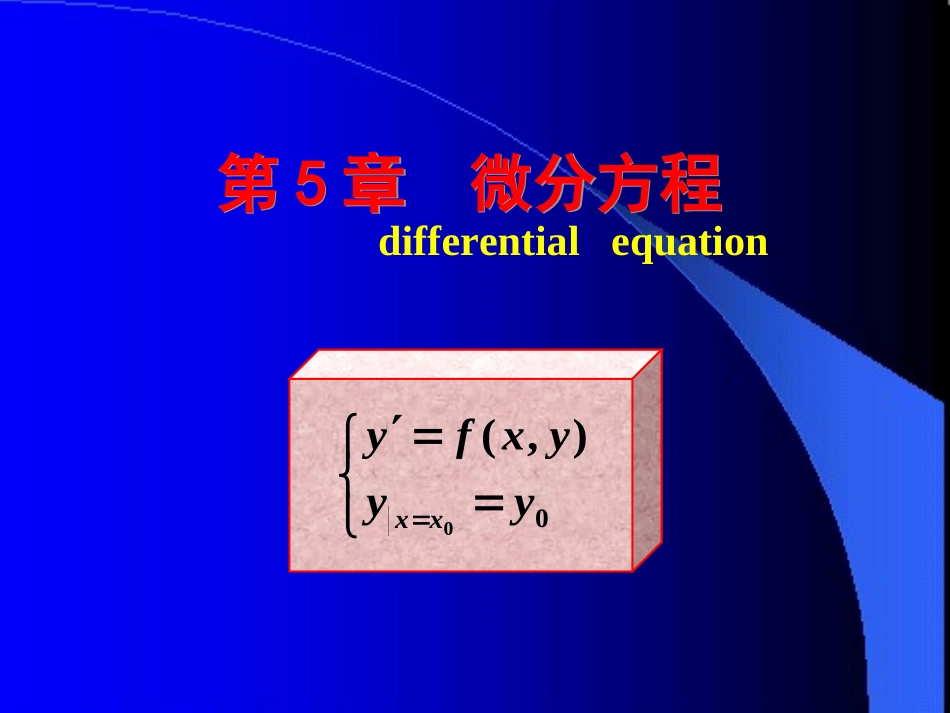 第 5 章　微分方程

differential equation

$\begin{cases} y' = f(x, y) \\ y|_{x=x_0} = y_0 \end{cases}$